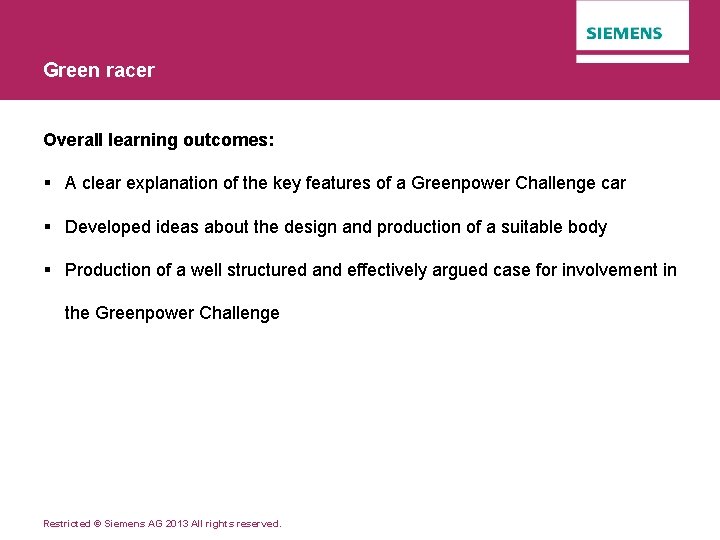 SIEMENS

Green racer

Overall learning outcomes:

▪ A clear explanation of the key features of a Greenpower Challenge car

▪ Developed ideas about the design and production of a suitable body

▪ Production of a well structured and effectively argued case for involvement in the Greenpower Challenge

Restricted © Siemens AG 2013 All rights reserved.